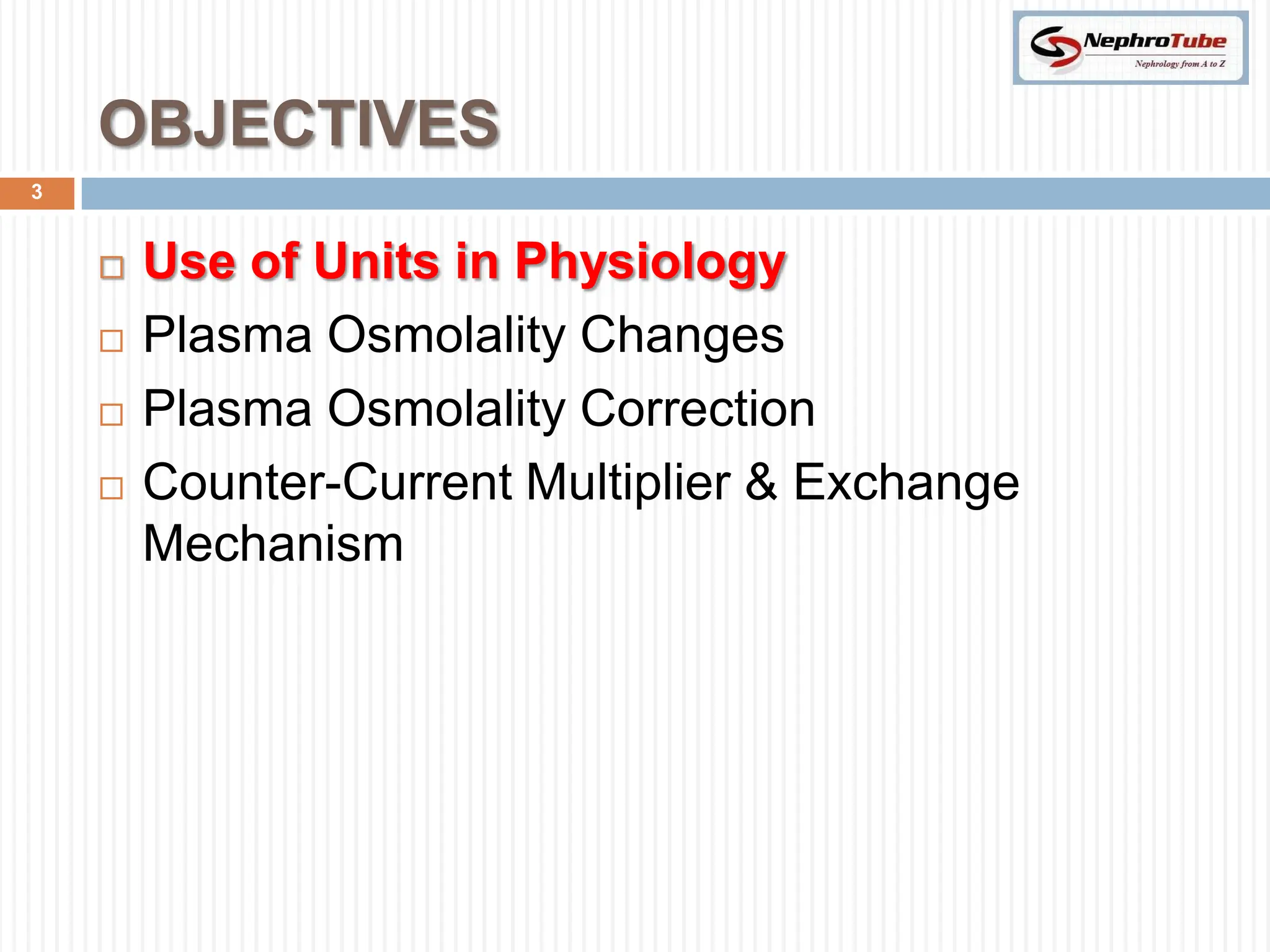 NephroTube
Nephrology from A to Z

OBJECTIVES

3

□ Use of Units in Physiology
□ Plasma Osmolality Changes
□ Plasma Osmolality Correction
□ Counter-Current Multiplier & Exchange Mechanism